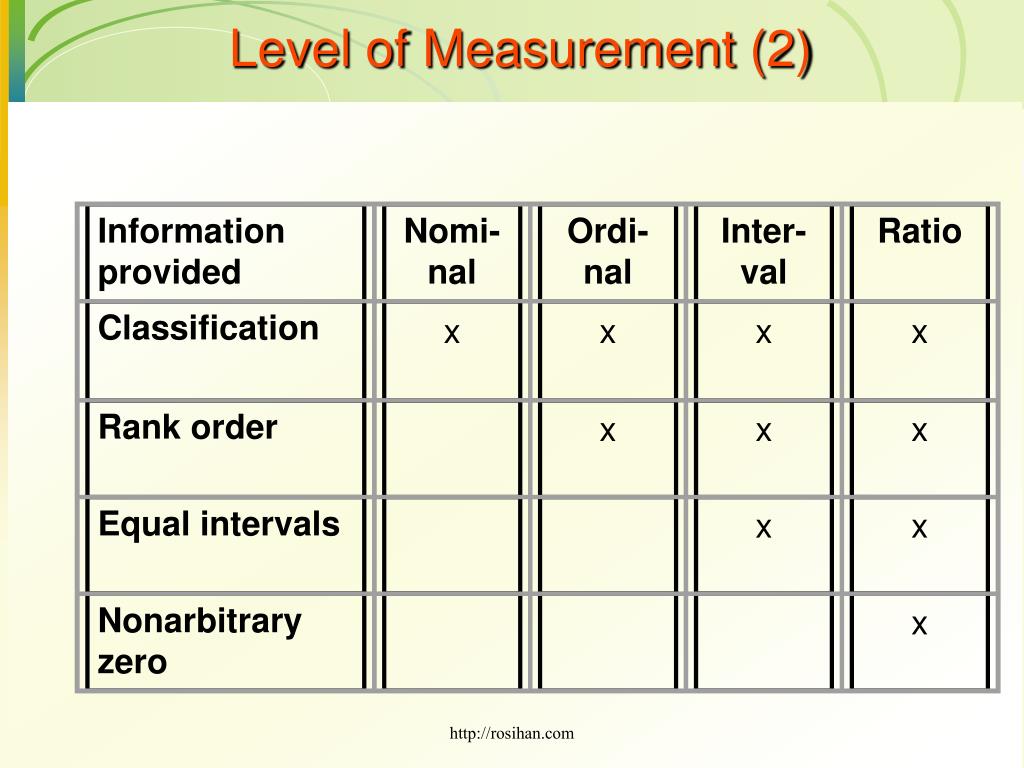 Level of Measurement (2)

| Information provided | Nominal | Ordinal | Interval | Ratio |
|---|---|---|---|---|
| Classification | x | x | x | x |
| Rank order | | x | x | x |
| Equal intervals | | | x | x |
| Nonarbitrary zero | | | | x |

http://rosihan.com